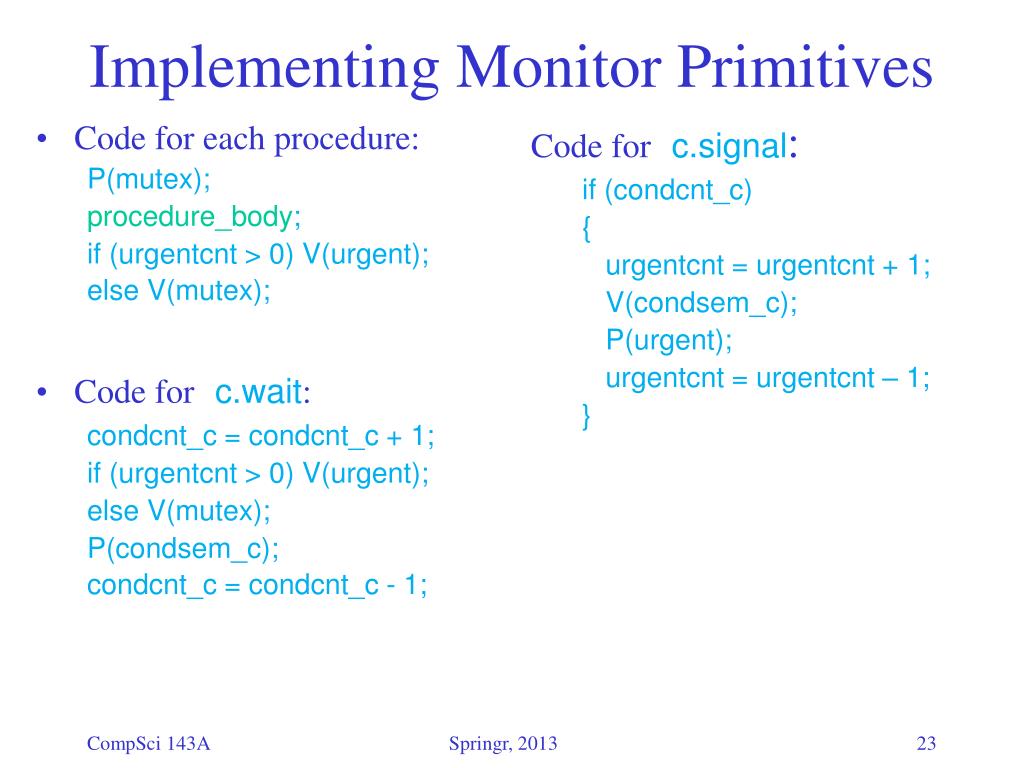 Implementing Monitor Primitives

• Code for each procedure:
P(mutex);
procedure_body;
if (urgentcnt > 0) V(urgent);
else V(mutex);

• Code for c.wait:
condcnt_c = condcnt_c + 1;
if (urgentcnt > 0) V(urgent);
else V(mutex);
P(condsem_c);
condcnt_c = condcnt_c - 1;

Code for c.signal:
if (condcnt_c)
{
urgentcnt = urgentcnt + 1;
V(condsem_c);
P(urgent);
urgentcnt = urgentcnt – 1;
}

CompSci 143A

Springr, 2013

23